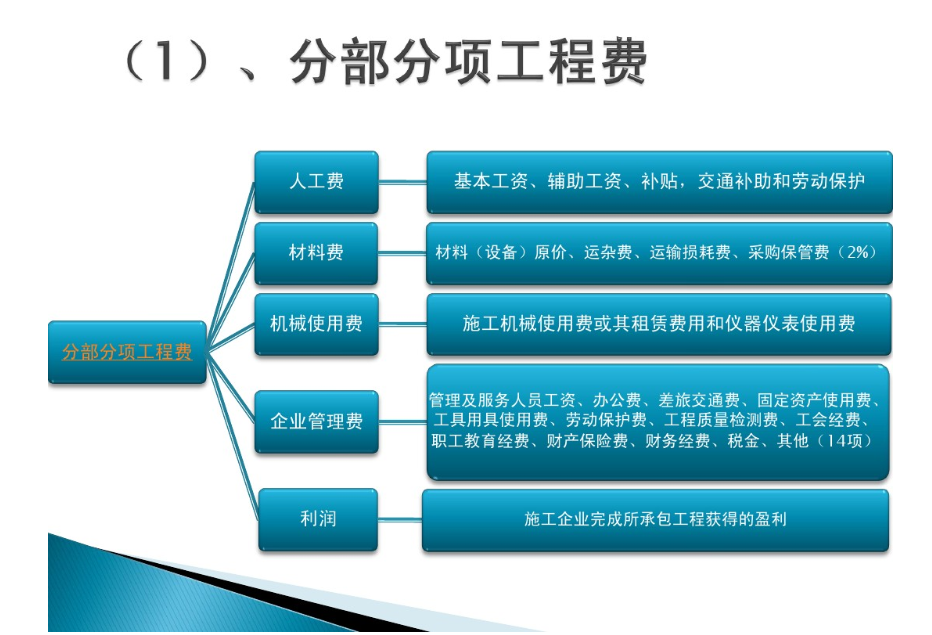 （1）、分部分项工程费

分部分项工程费

人工费

基本工资、辅助工资、补贴，交通补助和劳动保护

材料费

材料（设备）原价、运杂费、运输损耗费、采购保管费（2%）

机械使用费

施工机械使用费或其租赁费用和仪器仪表使用费

企业管理费

管理及服务人员工资、办公费、差旅交通费、固定资产使用费、工具用具使用费、劳动保护费、工程质量检测费、工会经费、职工教育经费、财产保险费、财务经费、税金、其他（14项）

利润

施工企业完成所承包工程获得的盈利